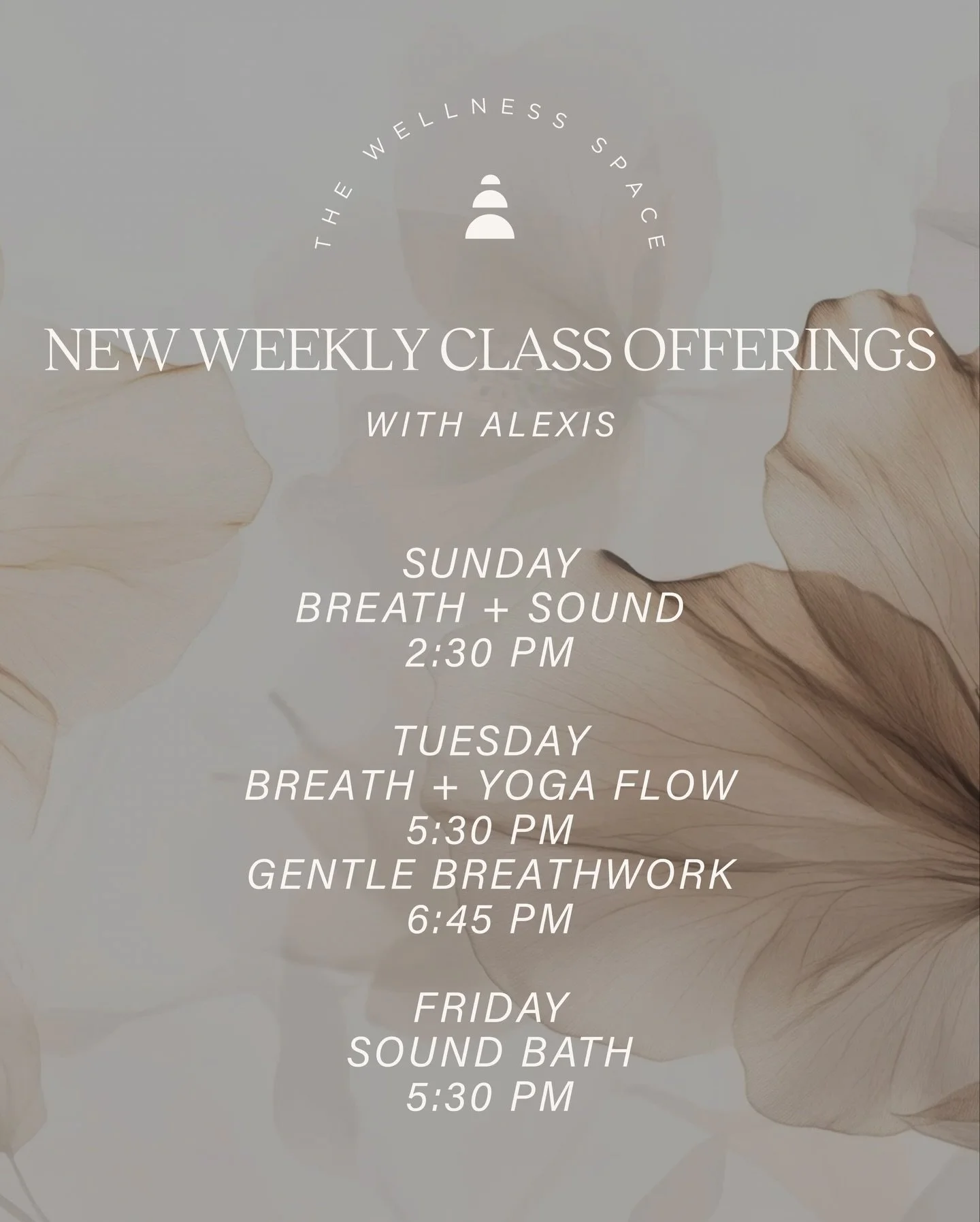 THE WELLNESS SPACE

NEW WEEKLY CLASS OFFERINGS

WITH ALEXIS

SUNDAY
BREATH + SOUND
2:30 PM

TUESDAY
BREATH + YOGA FLOW
5:30 PM
GENTLE BREATHWORK
6:45 PM

FRIDAY
SOUND BATH
5:30 PM